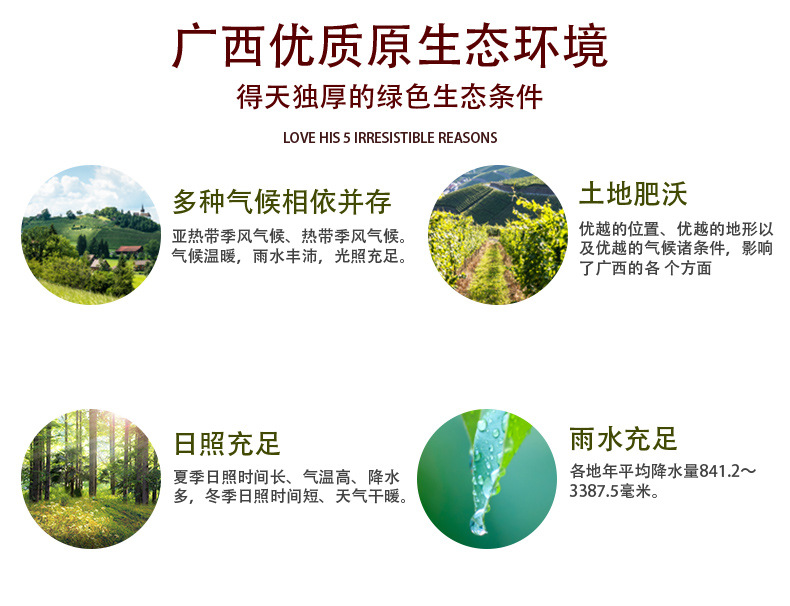 广西优质原生态环境

得天独厚的绿色生态条件

LOVE HIS 5 IRRESISTIBLE REASONS

多种气候相依并存

亚热带季风气候、热带季风气候。气候温暖，雨水丰沛，光照充足。

土地肥沃

优越的位置、优越的地形以及优越的气候诸条件，影响了广西的各 个方面

日照充足

夏季日照时间长、气温高、降水多，冬季日照时间短、天气干暖。

雨水充足

各地年平均降水量841.2～3387.5毫米。